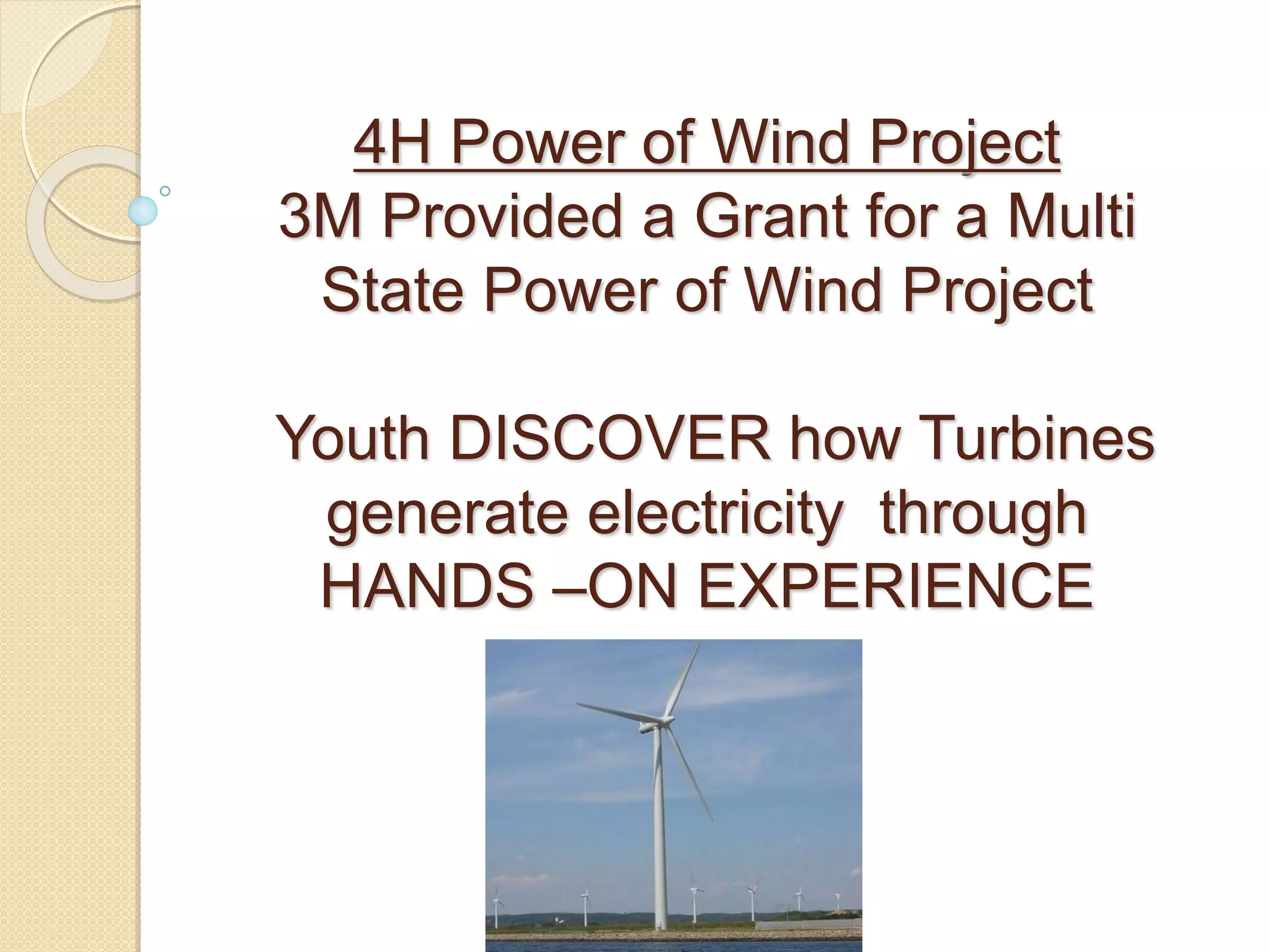 4H Power of Wind Project
3M Provided a Grant for a Multi State Power of Wind Project

Youth DISCOVER how Turbines generate electricity  through HANDS –ON EXPERIENCE